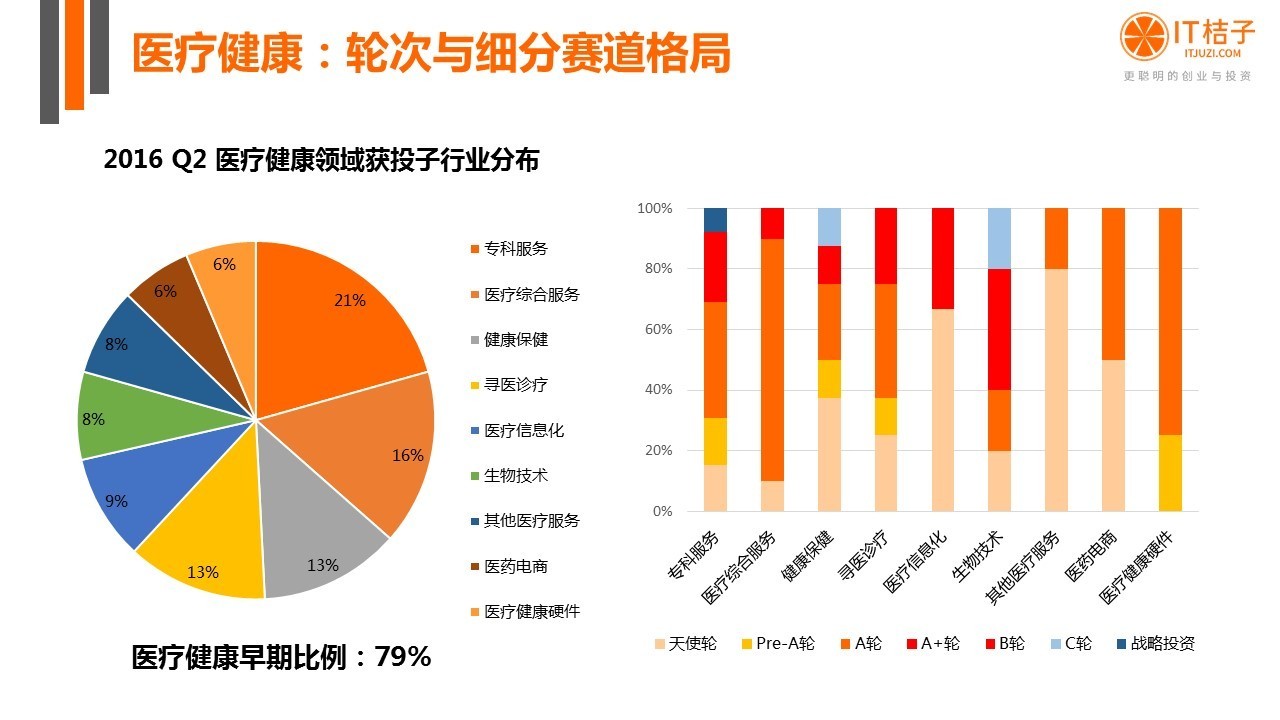 医疗健康：轮次与细分赛道格局

IT桔子
ITJUZI.COM
更聪明的创业与投资

2016 Q2 医疗健康领域获投子行业分布

21%
16%
13%
13%
9%
8%
8%
6%
6%

专科服务
医疗综合服务
健康保健
寻医诊疗
医疗信息化
生物技术
其他医疗服务
医药电商
医疗健康硬件

医疗健康早期比例：79%

100%
80%
60%
40%
20%
0%

专科服务
医疗综合服务
健康保健
寻医诊疗
医疗信息化
生物技术
其他医疗服务
医药电商
医疗健康硬件

天使轮
Pre-A轮
A轮
A+轮
B轮
C轮
战略投资